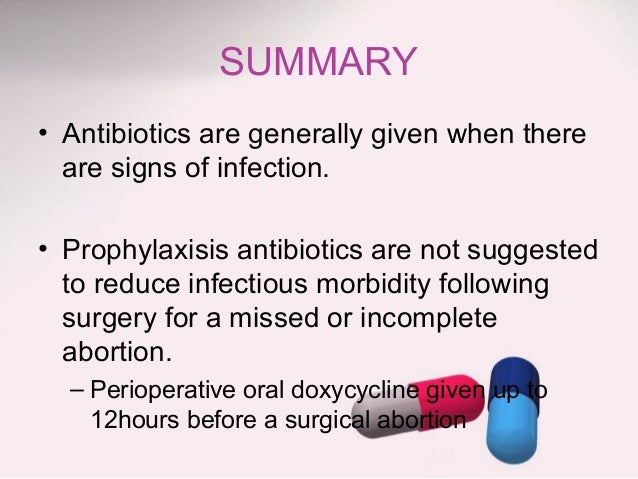 SUMMARY

• Antibiotics are generally given when there are signs of infection.

• Prophylaxisis antibiotics are not suggested to reduce infectious morbidity following surgery for a missed or incomplete abortion.

– Perioperative oral doxycycline given up to 12hours before a surgical abortion